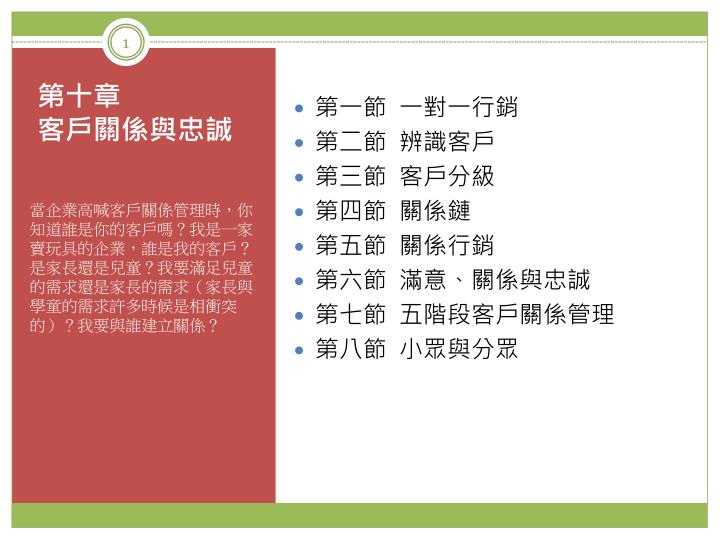 1

第十章
客戶關係與忠誠

當企業高喊客戶關係管理時，你知道誰是你的客戶嗎？我是一家賣玩具的企業，誰是我的客戶？是家長還是兒童？我要滿足兒童的需求還是家長的需求（家長與學童的需求許多時候是相衝突的）？我要與誰建立關係？

- 第一節 一對一行銷
- 第二節 辨識客戶
- 第三節 客戶分級
- 第四節 關係鏈
- 第五節 關係行銷
- 第六節 滿意、關係與忠誠
- 第七節 五階段客戶關係管理
- 第八節 小眾與分眾